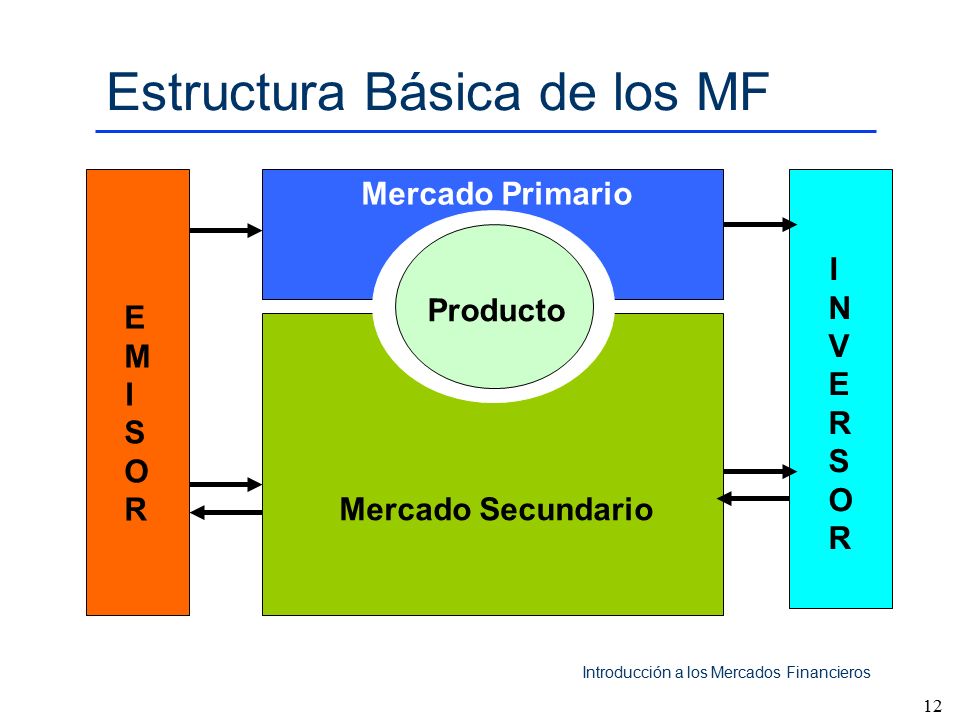 Estructura Básica de los MF

EMISOR

Mercado Primario

Producto

Mercado Secundario

INVERSOR

Introducción a los Mercados Financieros

12